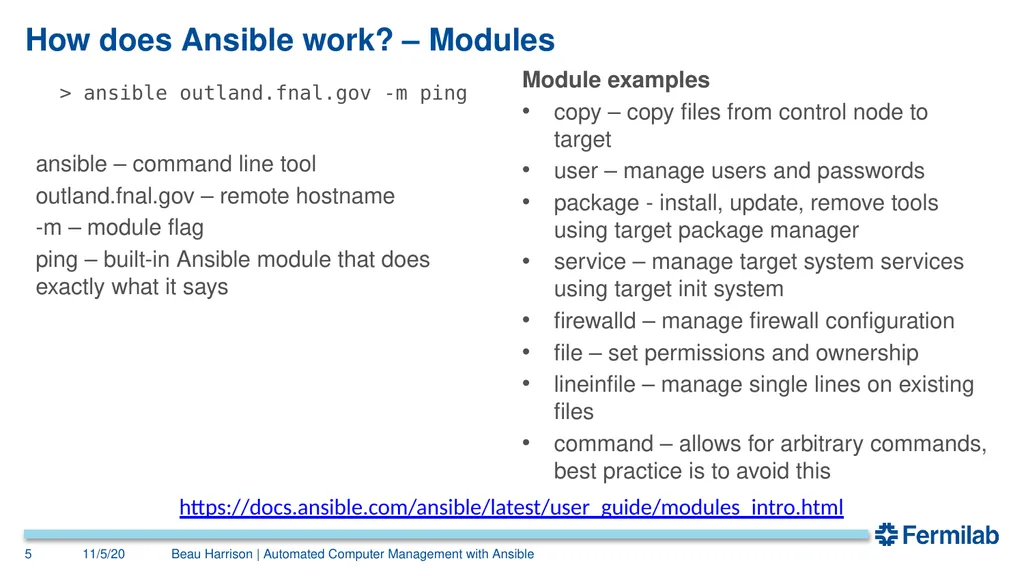 How does Ansible work? – Modules

> ansible outland.fnal.gov -m ping

ansible – command line tool

outland.fnal.gov – remote hostname

-m – module flag

ping – built-in Ansible module that does exactly what it says

Module examples

• copy – copy files from control node to target
• user – manage users and passwords
• package - install, update, remove tools using target package manager
• service – manage target system services using target init system
• firewalld – manage firewall configuration
• file – set permissions and ownership
• lineinfile – manage single lines on existing files
• command – allows for arbitrary commands, best practice is to avoid this

https://docs.ansible.com/ansible/latest/user_guide/modules_intro.html

Fermilab

5 11/5/20 Beau Harrison | Automated Computer Management with Ansible